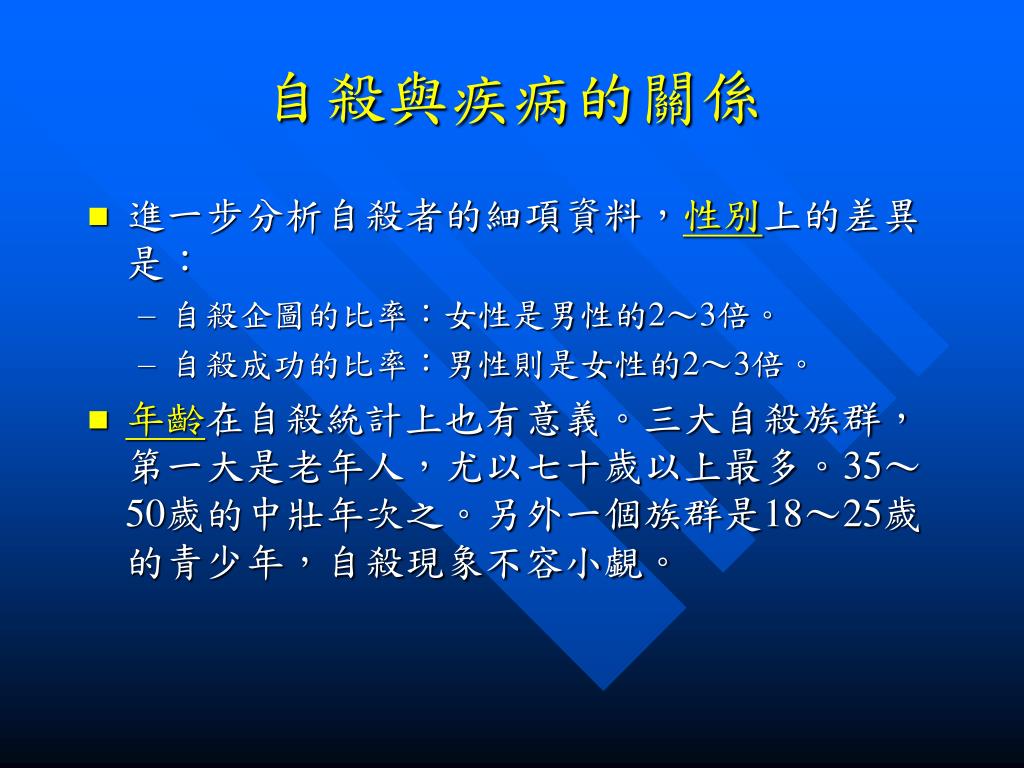 自殺與疾病的關係

■ 進一步分析自殺者的細項資料，性別上的差異是：

– 自殺企圖的比率：女性是男性的2～3倍。

– 自殺成功的比率：男性則是女性的2～3倍。

■ 年齡在自殺統計上也有意義。三大自殺族群，第一大是老年人，尤以七十歲以上最多。35～50歲的中壯年次之。另外一個族群是18～25歲的青少年，自殺現象不容小覷。